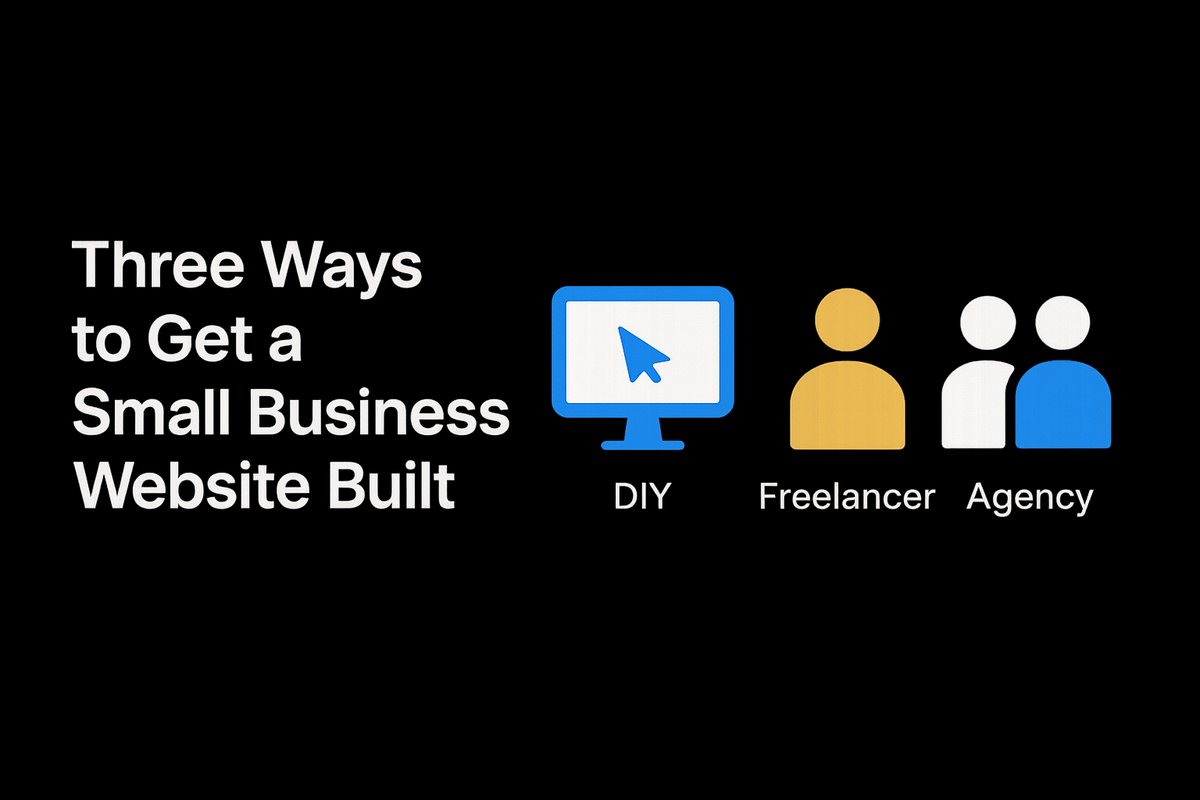 Three Ways to Get a Small Business Website Built

DIY

Freelancer

Agency